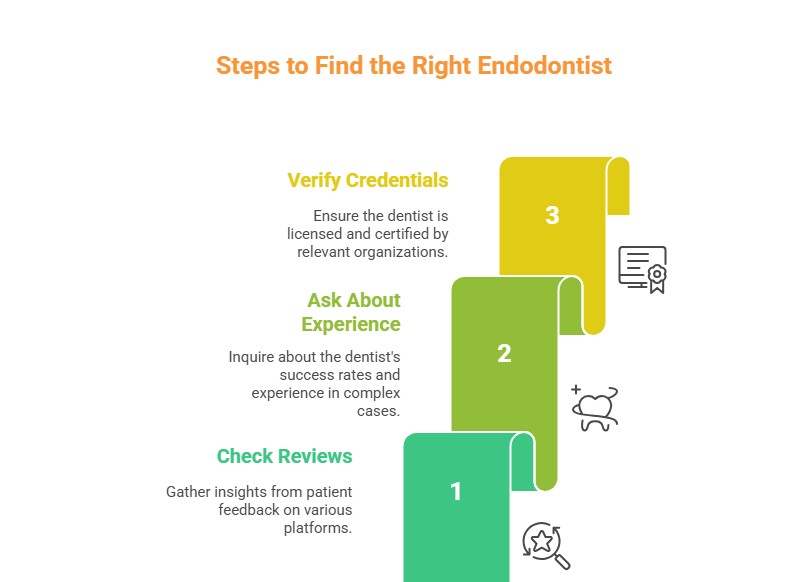 Steps to Find the Right Endodontist

Verify Credentials

Ensure the dentist is licensed and certified by relevant organizations.

3

Ask About Experience

Inquire about the dentist's success rates and experience in complex cases.

2

Check Reviews

Gather insights from patient feedback on various platforms.

1